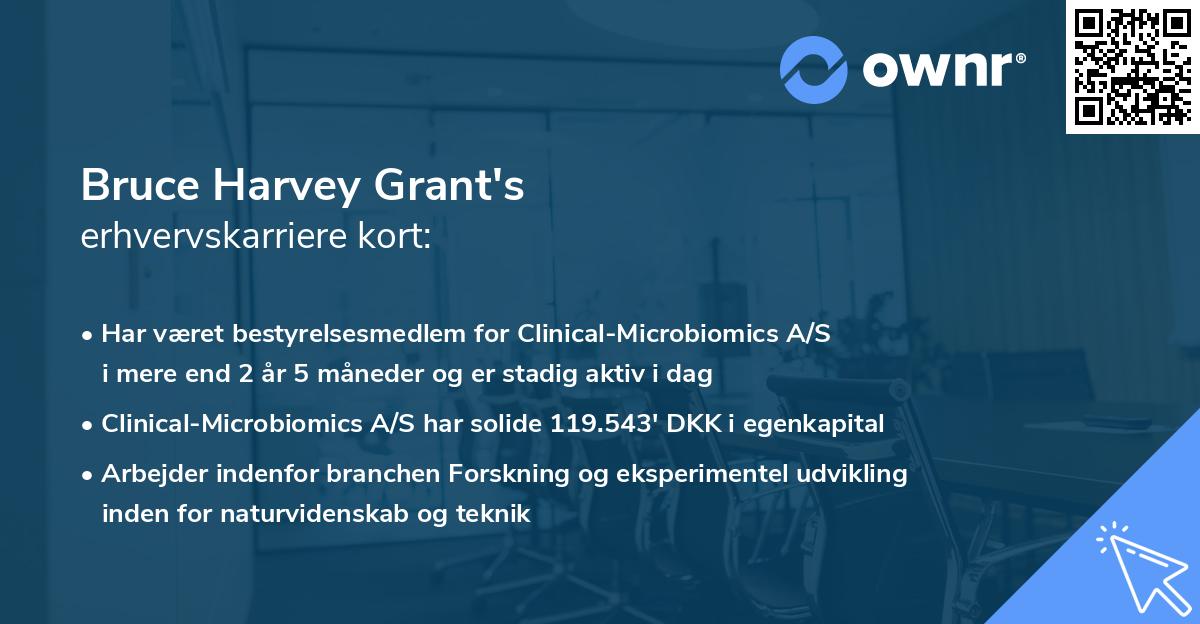 ownr®

Bruce Harvey Grant's
erhvervskarriere kort:

• Har været bestyrelsesmedlem for Clinical-Microbiomics A/S i mere end 2 år 5 måneder og er stadig aktiv i dag
• Clinical-Microbiomics A/S har solide 119.543' DKK i egenkapital
• Arbejder indenfor branchen Forskning og eksperimentel udvikling inden for naturvidenskab og teknik